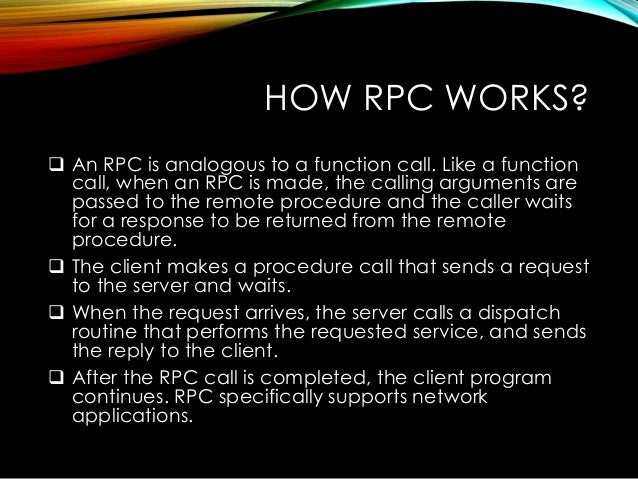 HOW RPC WORKS?

❑ An RPC is analogous to a function call. Like a function call, when an RPC is made, the calling arguments are passed to the remote procedure and the caller waits for a response to be returned from the remote procedure.

❑ The client makes a procedure call that sends a request to the server and waits.

❑ When the request arrives, the server calls a dispatch routine that performs the requested service, and sends the reply to the client.

❑ After the RPC call is completed, the client program continues. RPC specifically supports network applications.